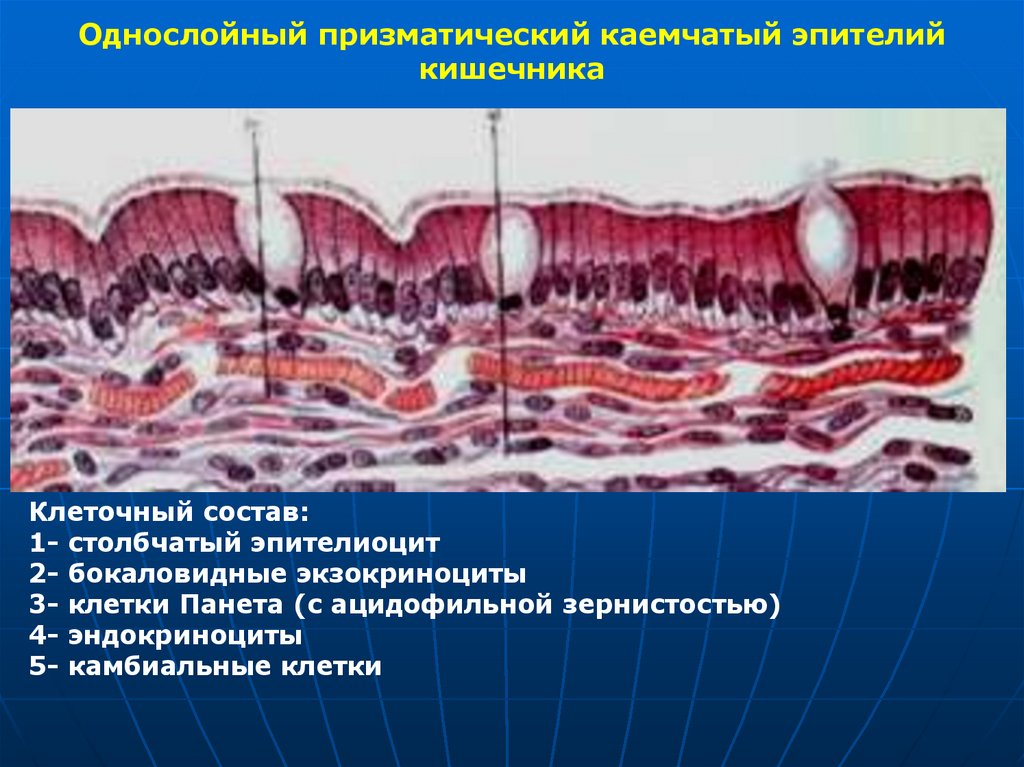 Однослойный призматический каемчатый эпителий кишечника

Клеточный состав:
1- столбчатый эпителиоцит
2- бокаловидные экзокриноциты
3- клетки Панета (с ацидофильной зернистостью)
4- эндокриноциты
5- камбиальные клетки